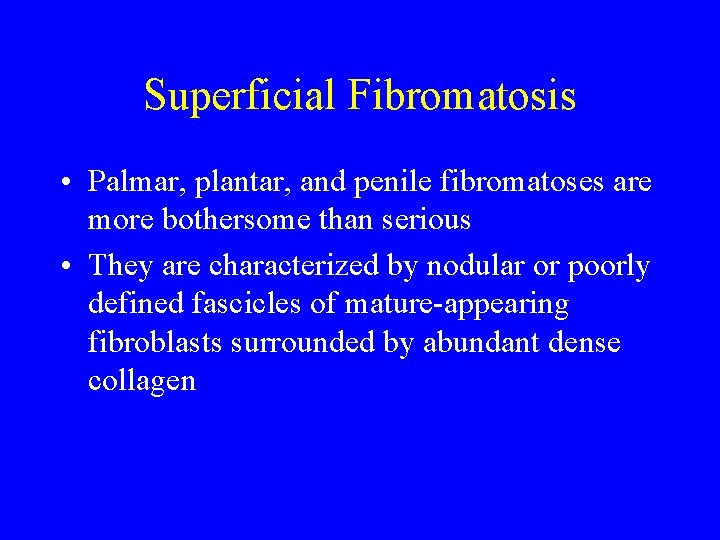 Superficial Fibromatosis

• Palmar, plantar, and penile fibromatoses are more bothersome than serious

• They are characterized by nodular or poorly defined fascicles of mature-appearing fibroblasts surrounded by abundant dense collagen